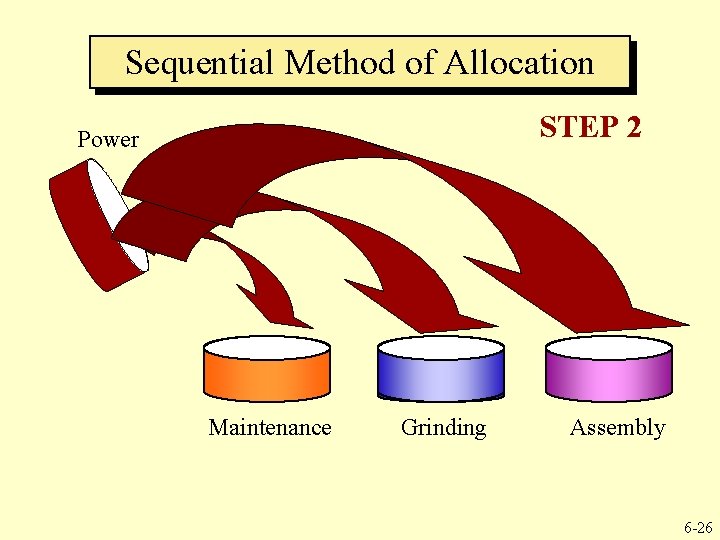 Sequential Method of Allocation

STEP 2

Power

Maintenance

Grinding

Assembly

6-26